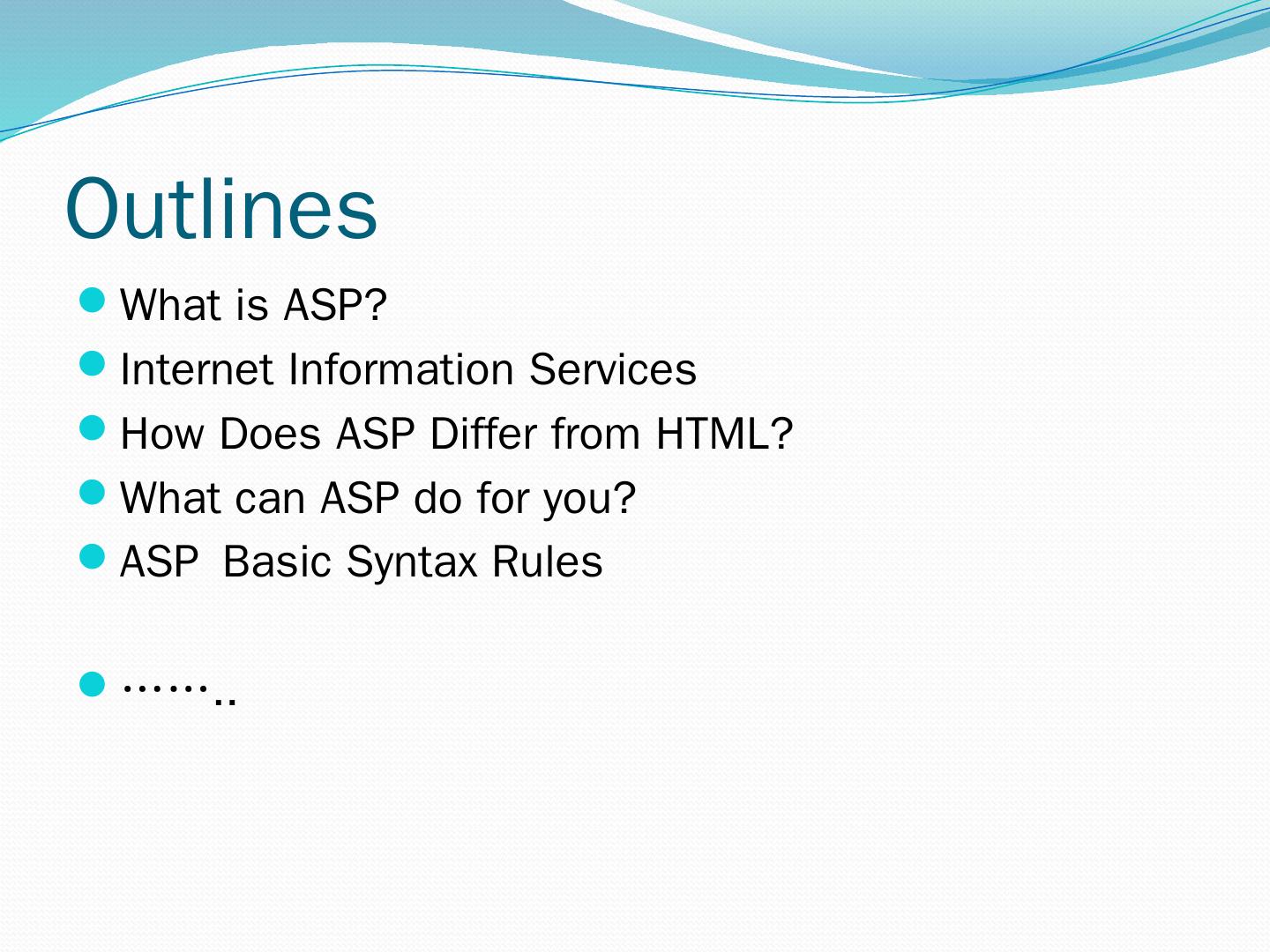 Outlines

- What is ASP?
- Internet Information Services
- How Does ASP Differ from HTML?
- What can ASP do for you?
- ASP Basic Syntax Rules

- ……..